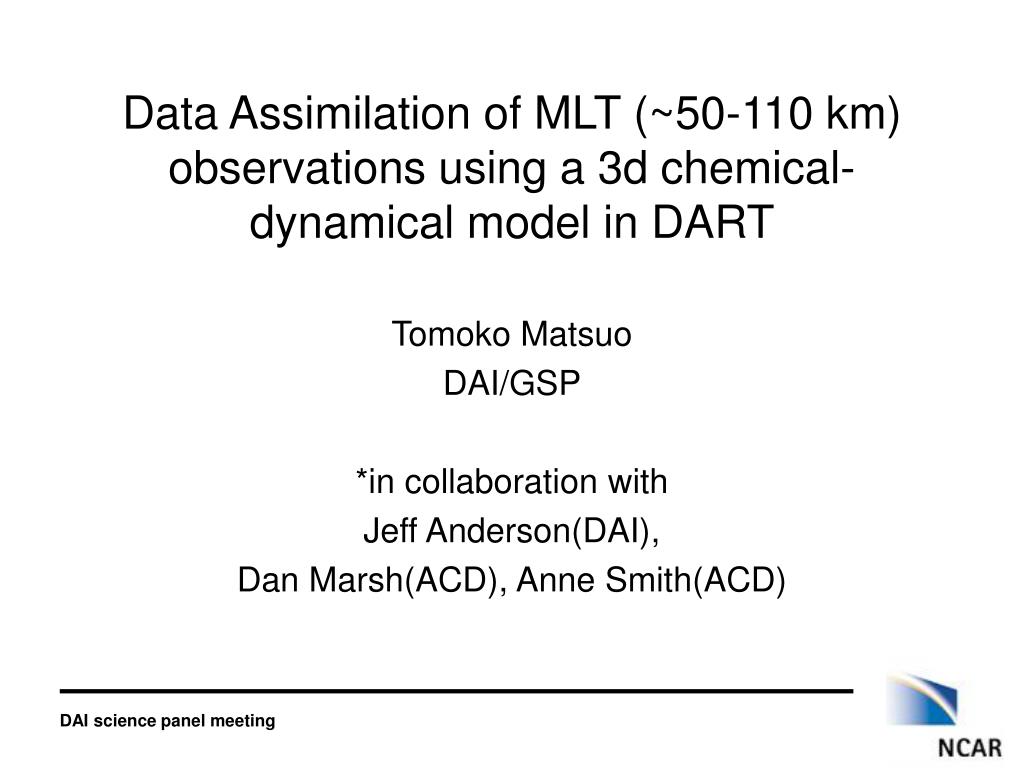 Data Assimilation of MLT (~50-110 km) observations using a 3d chemical-dynamical model in DART

Tomoko Matsuo
DAI/GSP

*in collaboration with
Jeff Anderson(DAI),
Dan Marsh(ACD), Anne Smith(ACD)

DAI science panel meeting

NCAR